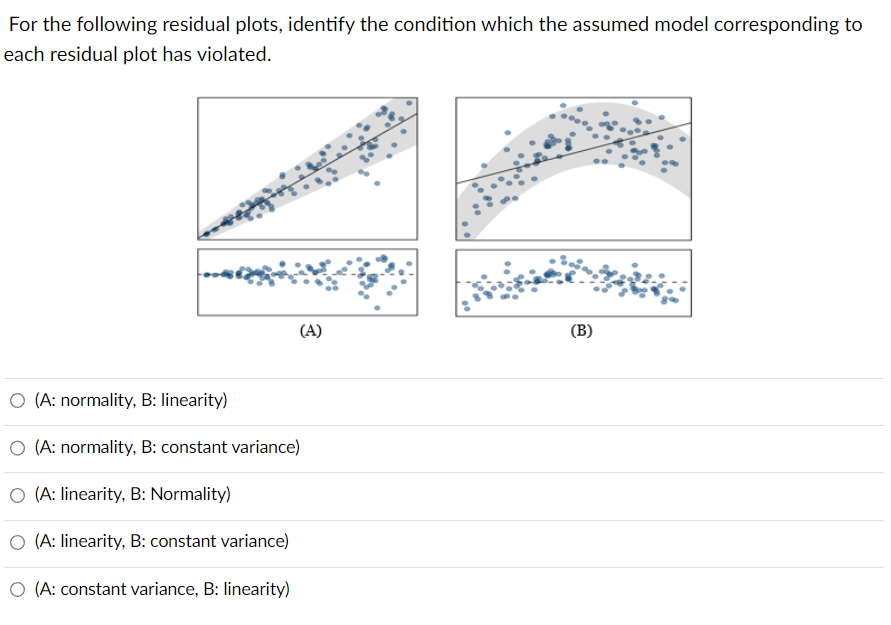 For the following residual plots, identify the condition which the assumed model corresponding to each residual plot has violated.

(A)

(B)

○ (A: normality, B: linearity)

○ (A: normality, B: constant variance)

○ (A: linearity, B: Normality)

○ (A: linearity, B: constant variance)

○ (A: constant variance, B: linearity)